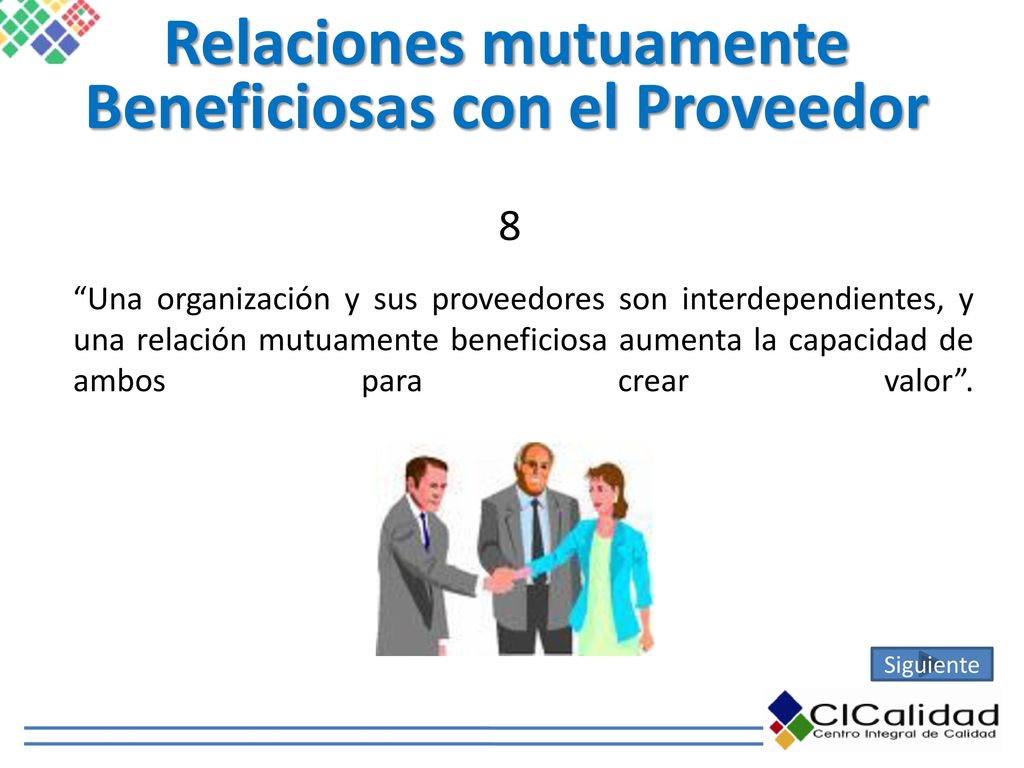 Relaciones mutuamente Beneficiosas con el Proveedor

8

“Una organización y sus proveedores son interdependientes, y una relación mutuamente beneficiosa aumenta la capacidad de ambos para crear valor”.

Siguiente

CICalidad
Centro Integral de Calidad